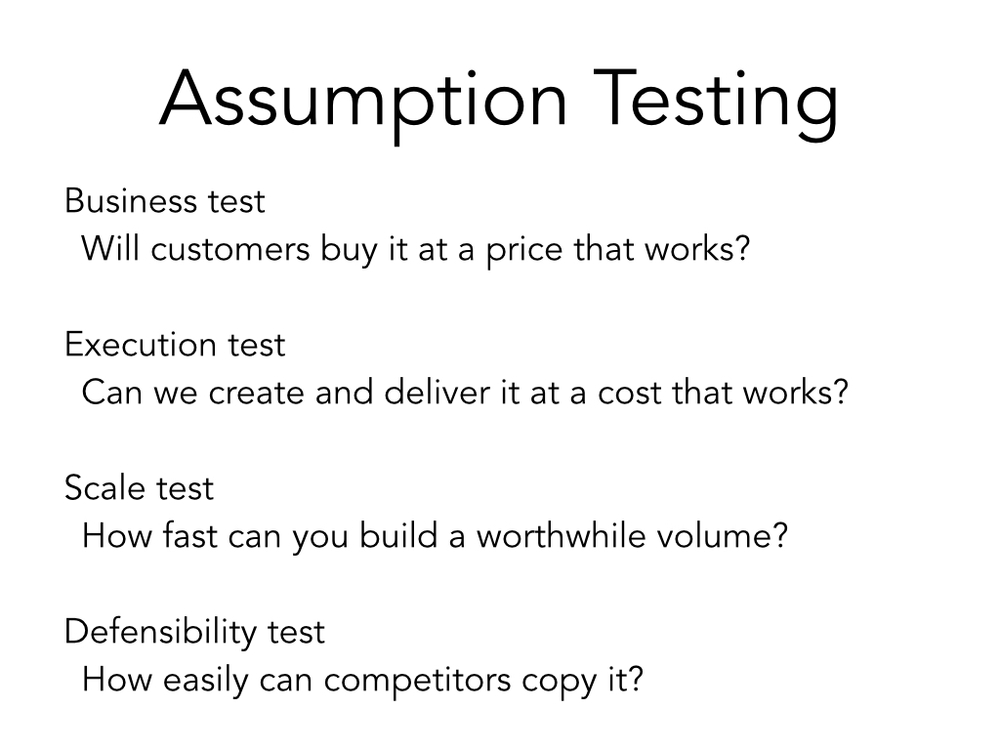 Assumption Testing

Business test
Will customers buy it at a price that works?

Execution test
Can we create and deliver it at a cost that works?

Scale test
How fast can you build a worthwhile volume?

Defensibility test
How easily can competitors copy it?